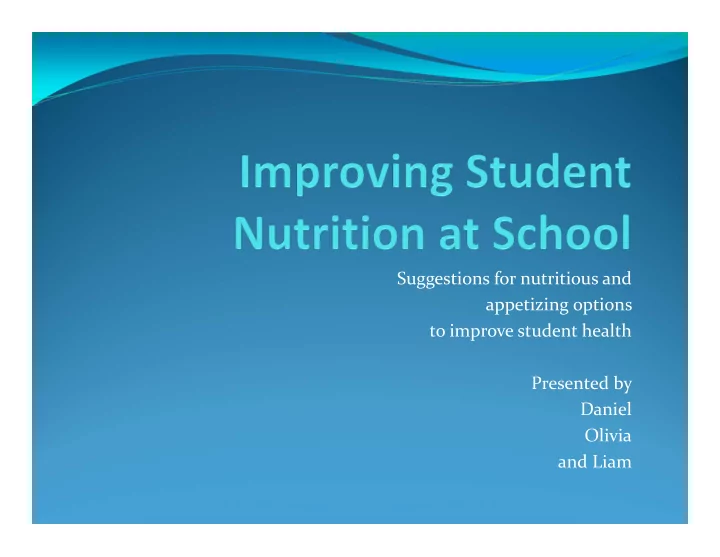 Improving Student Nutrition at School

Suggestions for nutritious and appetizing options to improve student health

Presented by
Daniel
Olivia
and Liam